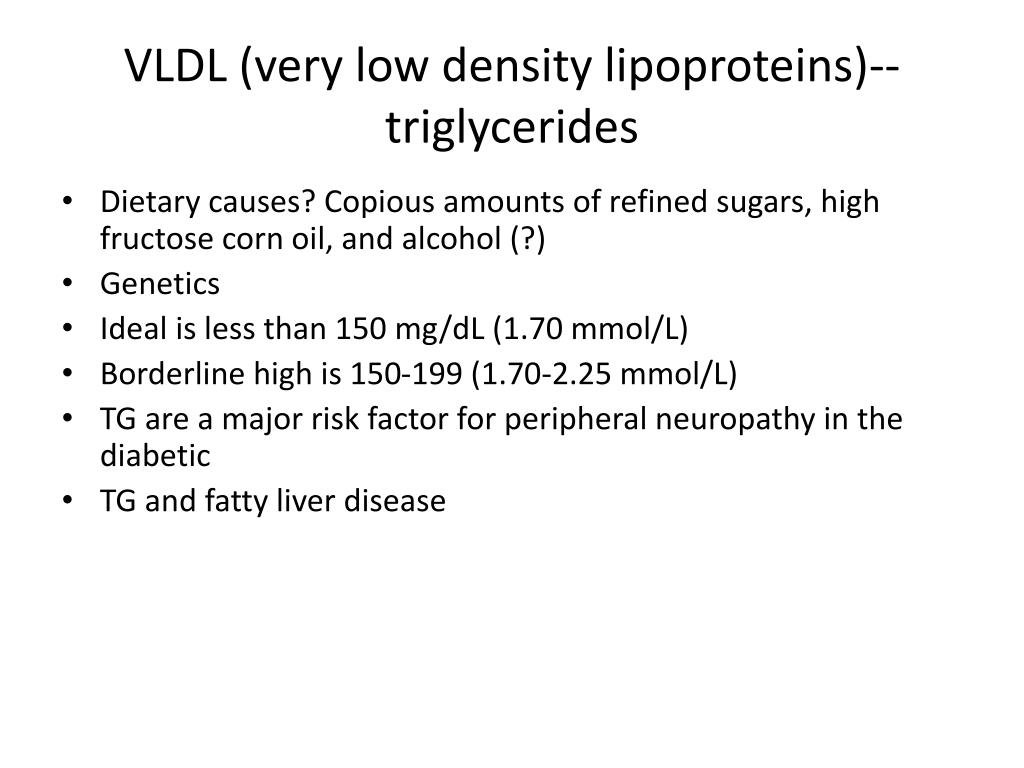 VLDL (very low density lipoproteins)--triglycerides

• Dietary causes? Copious amounts of refined sugars, high fructose corn oil, and alcohol (?)
• Genetics
• Ideal is less than 150 mg/dL (1.70 mmol/L)
• Borderline high is 150-199 (1.70-2.25 mmol/L)
• TG are a major risk factor for peripheral neuropathy in the diabetic
• TG and fatty liver disease